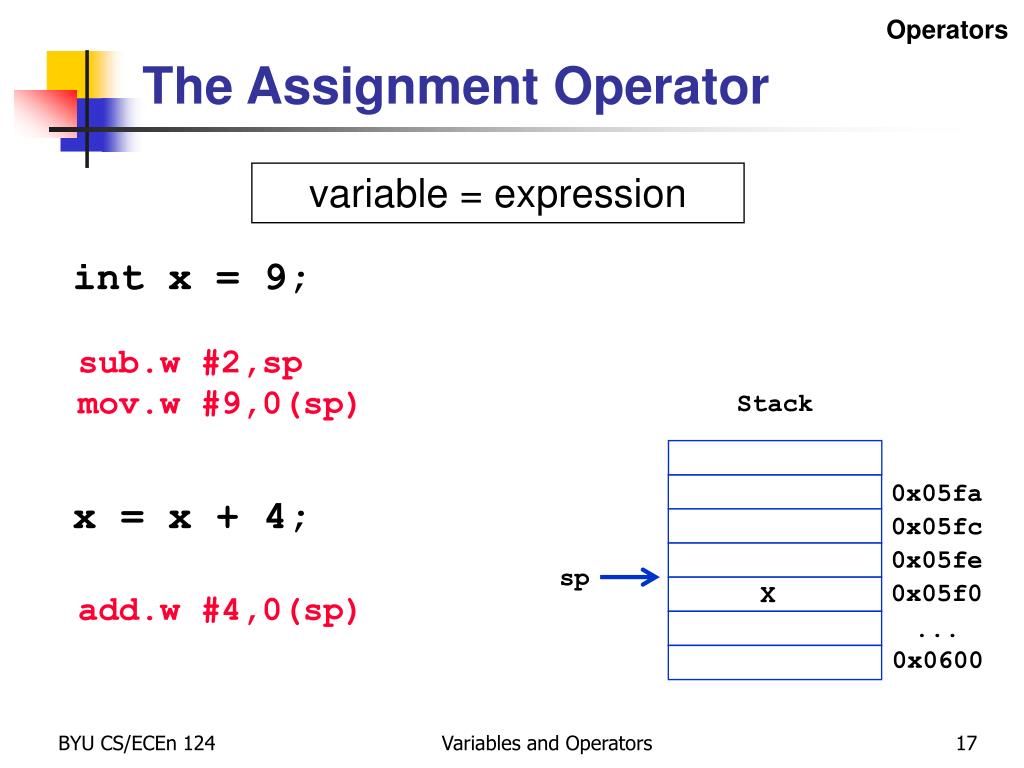 Operators

The Assignment Operator

variable = expression

int x = 9;

sub.w #2,sp
mov.w #9,0(sp)

x = x + 4;

add.w #4,0(sp)

Stack

sp

X

0x05fa
0x05fc
0x05fe
0x05f0
...
0x0600

BYU CS/ECEn 124

Variables and Operators

17